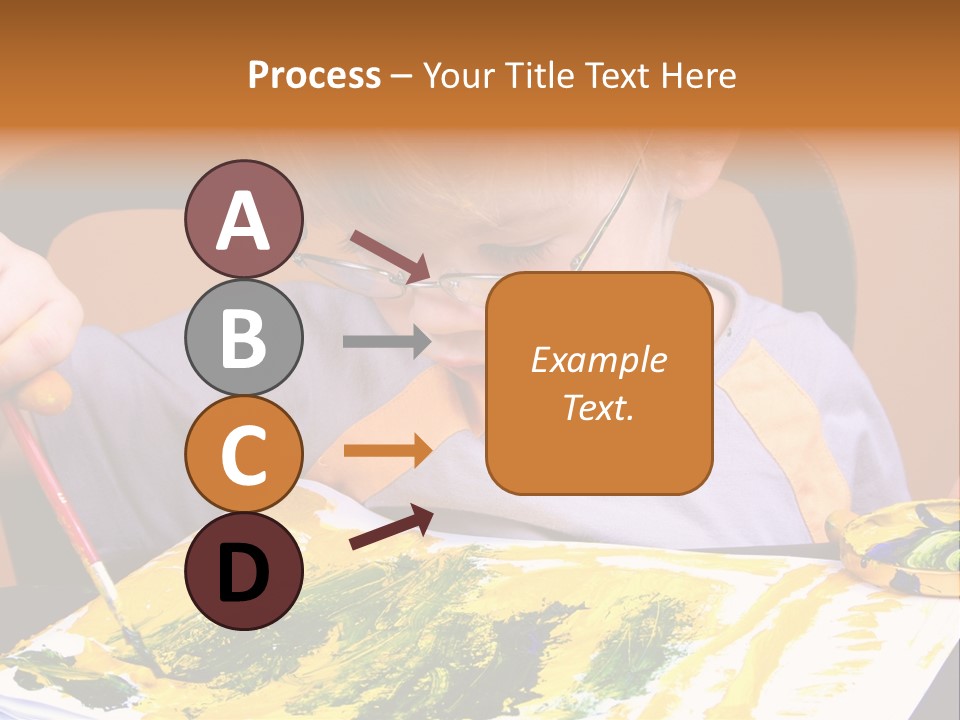 Process – Your Title Text Here

A

B

C

D

Example Text.